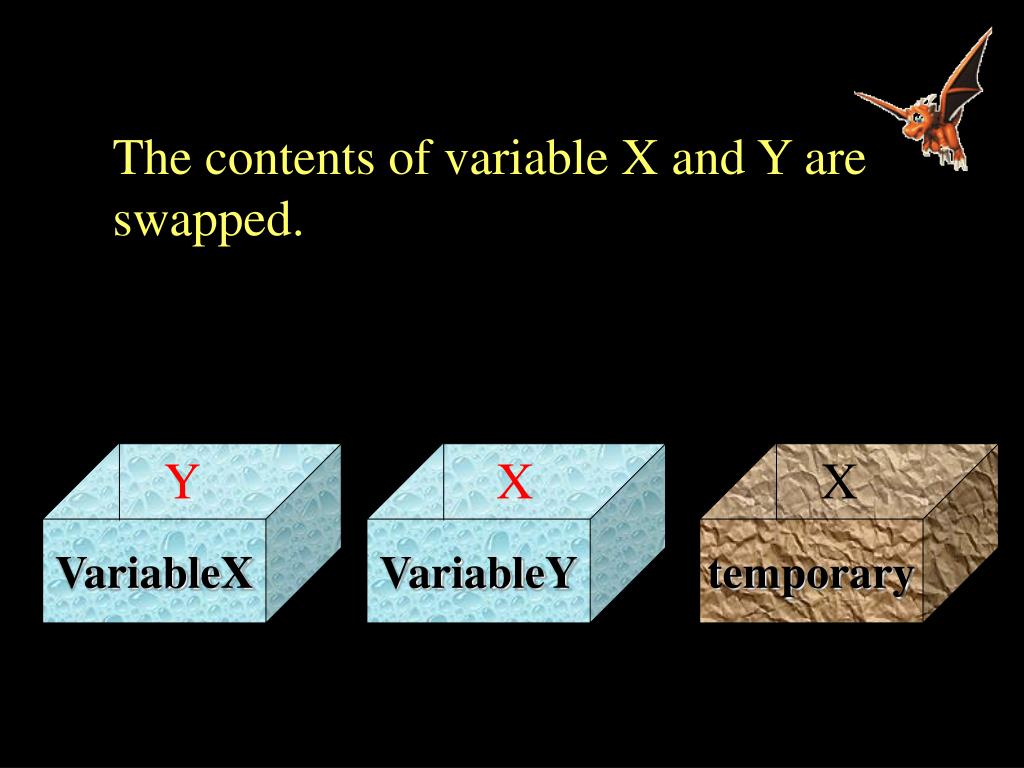 The contents of variable X and Y are swapped.

Y
VariableX

X
VariableY

X
temporary